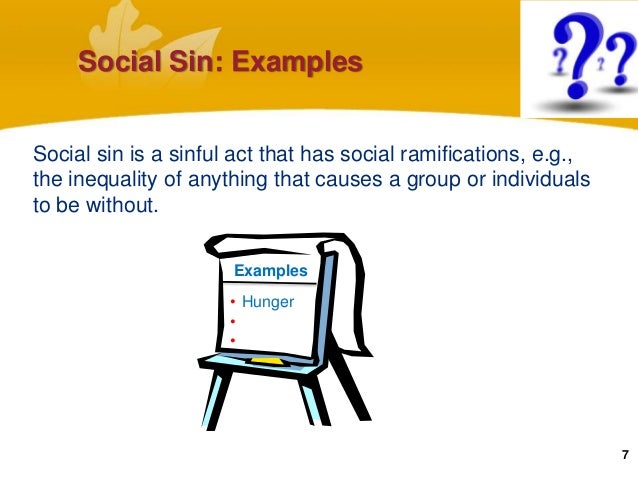 Social Sin: Examples

???

Social sin is a sinful act that has social ramifications, e.g., the inequality of anything that causes a group or individuals to be without.

Examples

• Hunger
•
•

7